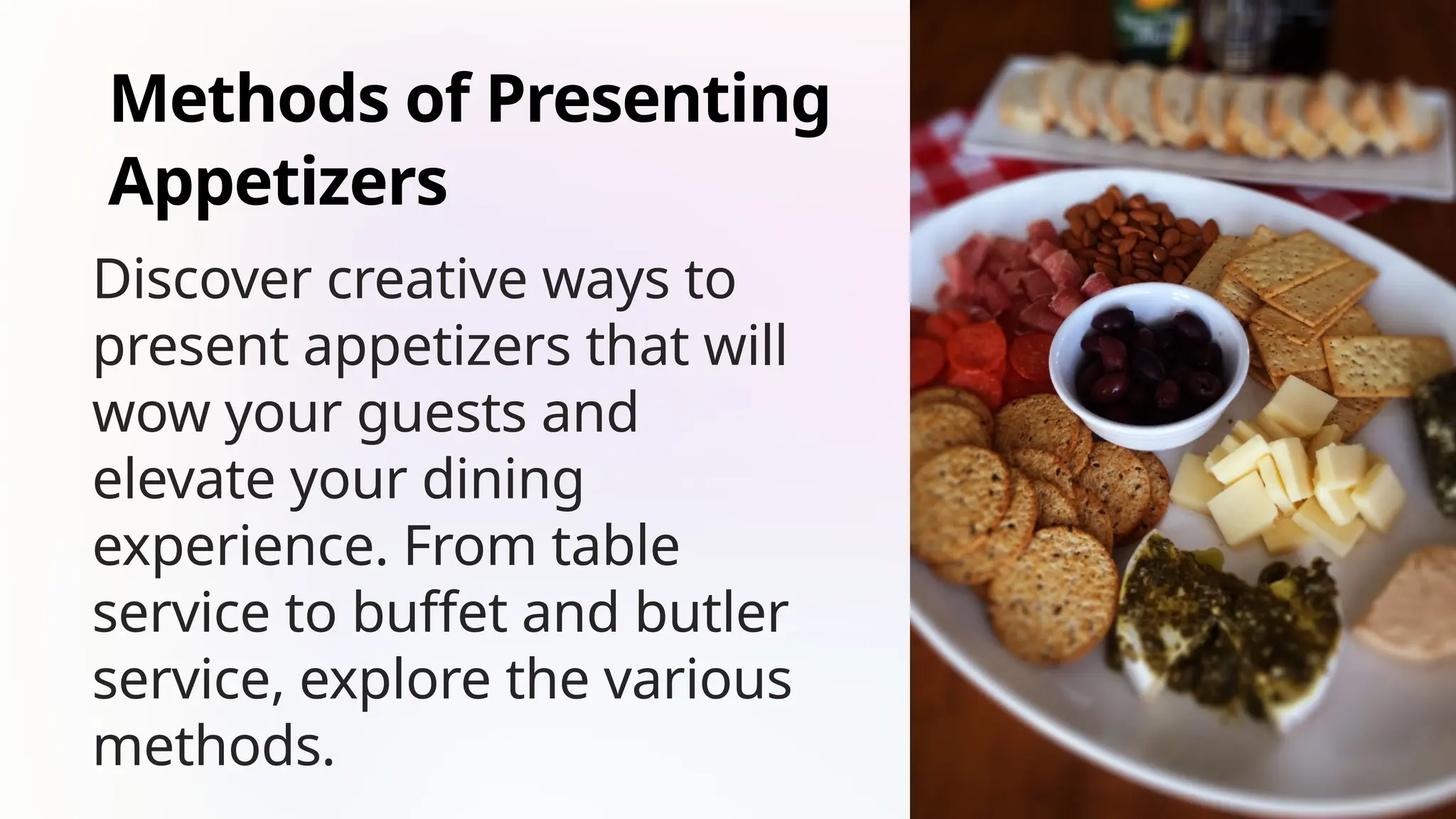 Methods of Presenting Appetizers

Discover creative ways to present appetizers that will wow your guests and elevate your dining experience. From table service to buffet and butler service, explore the various methods.